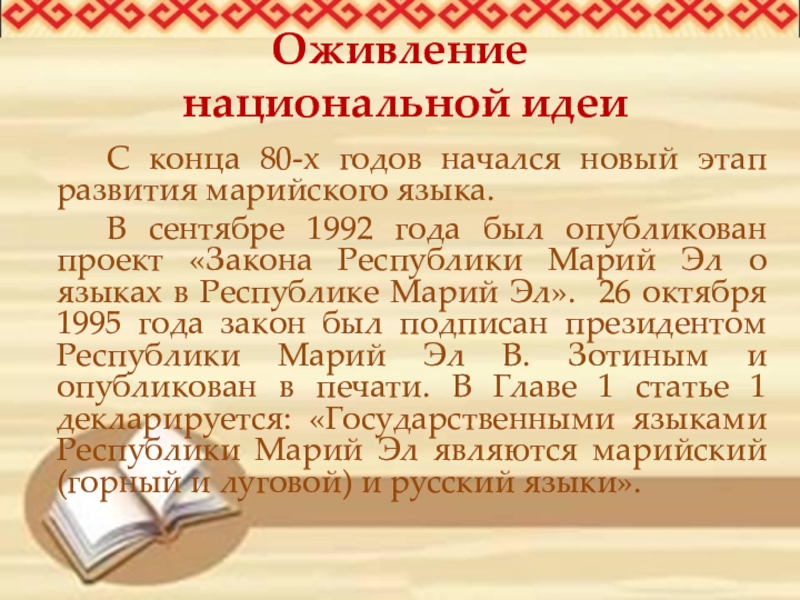 Оживление национальной идеи

С конца 80-х годов начался новый этап развития марийского языка.

В сентябре 1992 года был опубликован проект «Закона Республики Марий Эл о языках в Республике Марий Эл». 26 октября 1995 года закон был подписан президентом Республики Марий Эл В. Зотиным и опубликован в печати. В Главе 1 статье 1 декларируется: «Государственными языками Республики Марий Эл являются марийский (горный и луговой) и русский языки».